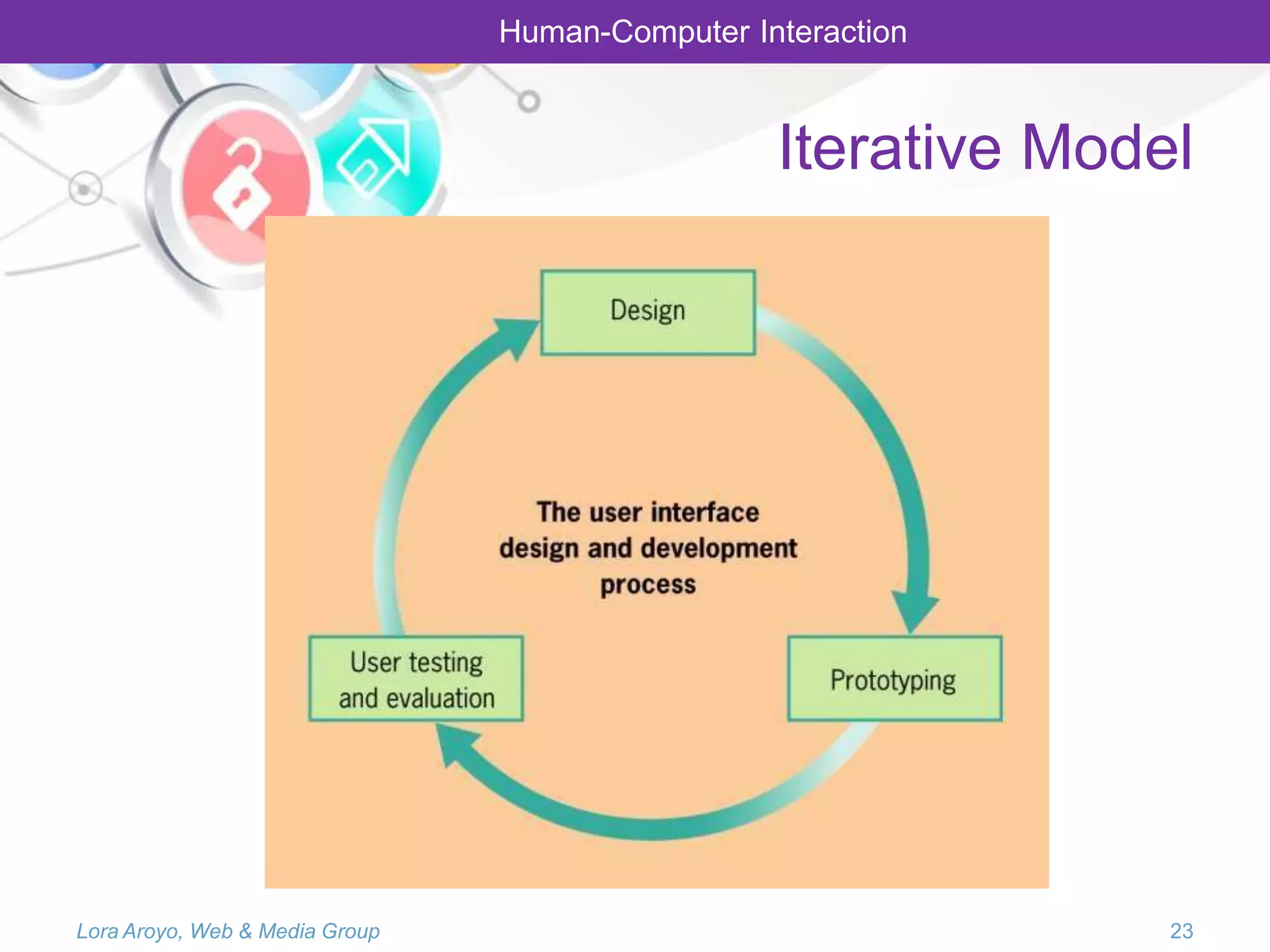 Human-Computer Interaction

Iterative Model

Design

The user interface design and development process

User testing and evaluation

Prototyping

Lora Aroyo, Web & Media Group

23